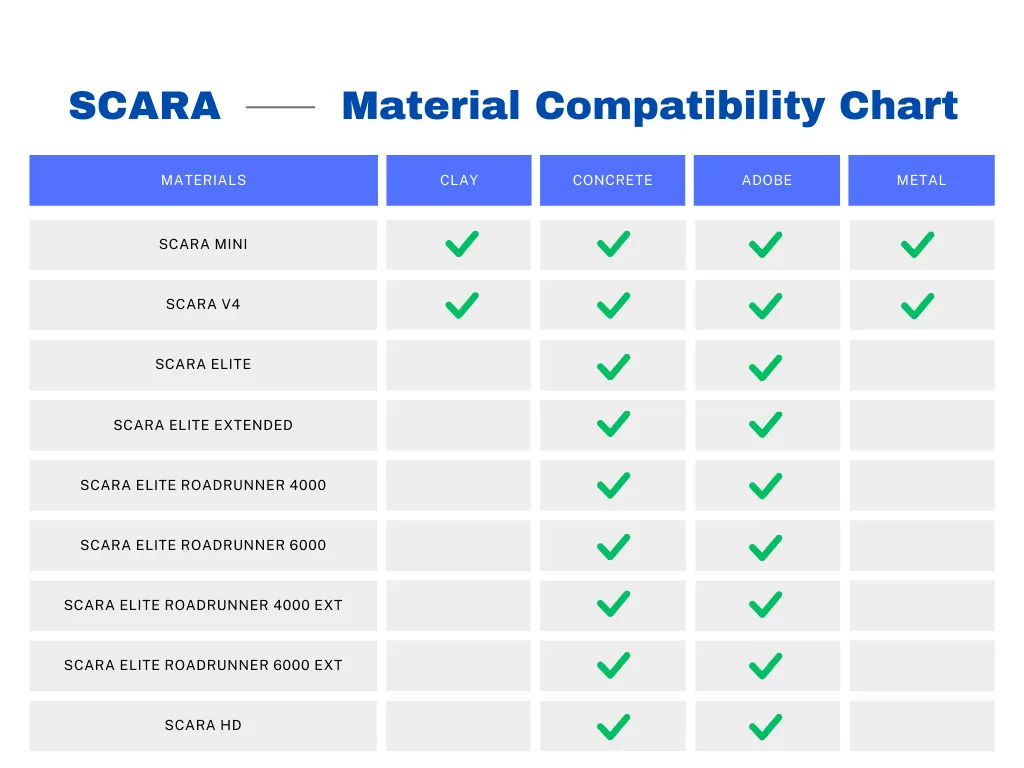 SCARA — Material Compatibility Chart

| MATERIALS | CLAY | CONCRETE | ADOBE | METAL |
|---|---|---|---|---|
| SCARA MINI | ✓ | ✓ | ✓ | ✓ |
| SCARA V4 | ✓ | ✓ | ✓ | ✓ |
| SCARA ELITE | | ✓ | ✓ | |
| SCARA ELITE EXTENDED | | ✓ | ✓ | |
| SCARA ELITE ROADRUNNER 4000 | | ✓ | ✓ | |
| SCARA ELITE ROADRUNNER 6000 | | ✓ | ✓ | |
| SCARA ELITE ROADRUNNER 4000 EXT | | ✓ | ✓ | |
| SCARA ELITE ROADRUNNER 6000 EXT | | ✓ | ✓ | |
| SCARA HD | | ✓ | ✓ | |